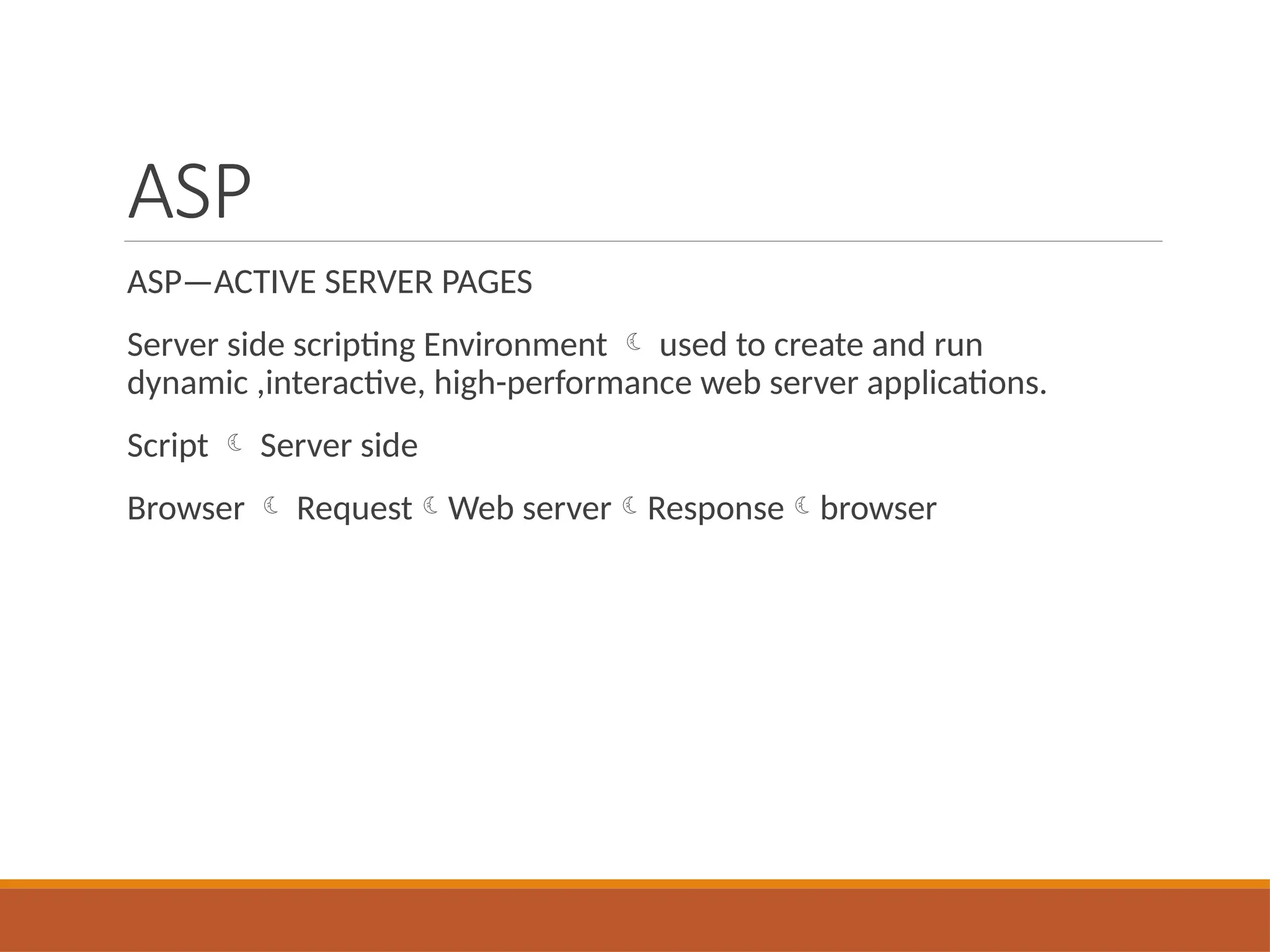 ASP

ASP—ACTIVE SERVER PAGES

Server side scripting Environment ☾ used to create and run dynamic ,interactive, high-performance web server applications.

Script ☾ Server side

Browser ☾ Request ☾ Web server ☾ Response ☾ browser